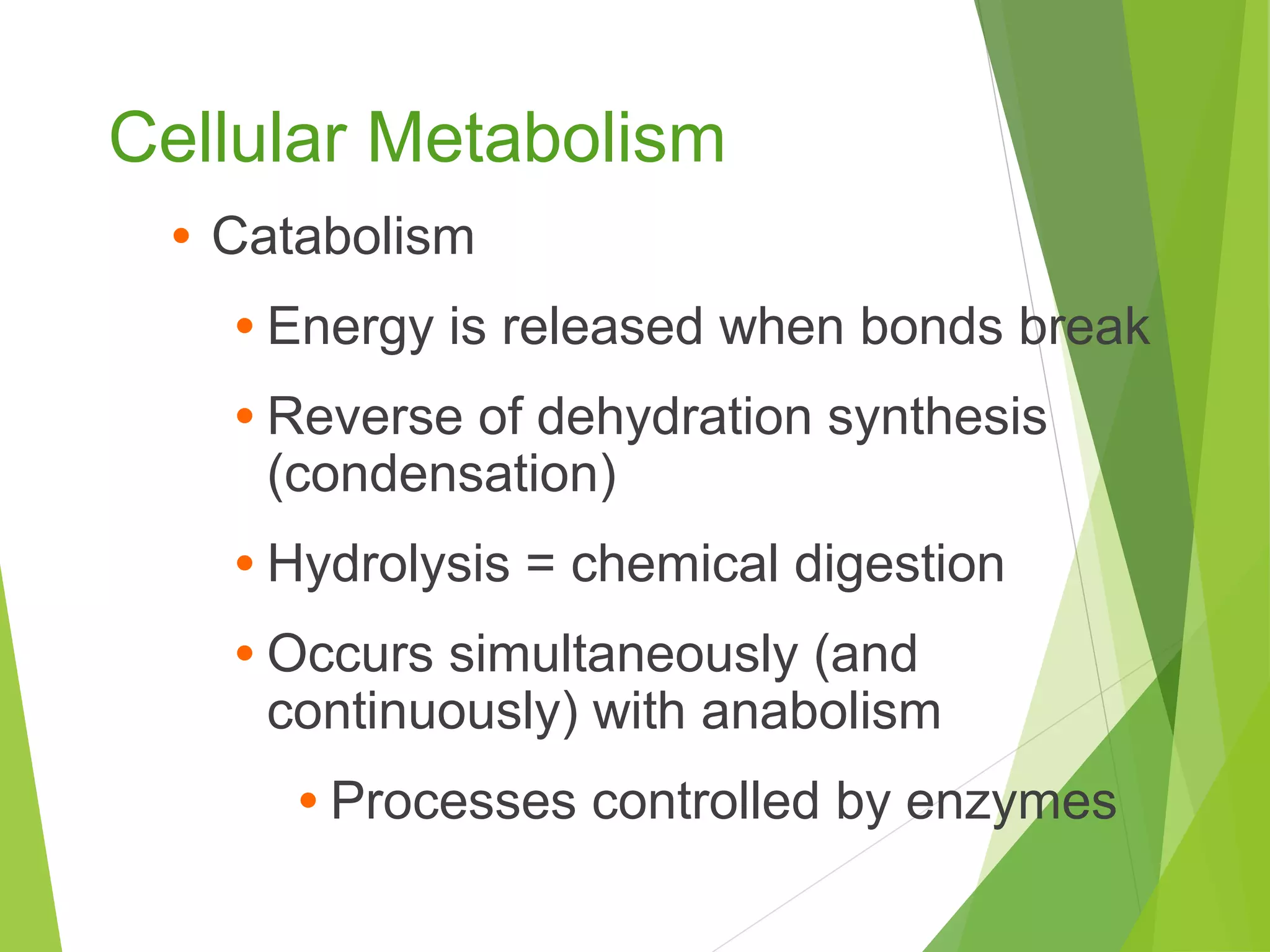 Cellular Metabolism

• Catabolism

• Energy is released when bonds break

• Reverse of dehydration synthesis (condensation)

• Hydrolysis = chemical digestion

• Occurs simultaneously (and continuously) with anabolism

• Processes controlled by enzymes